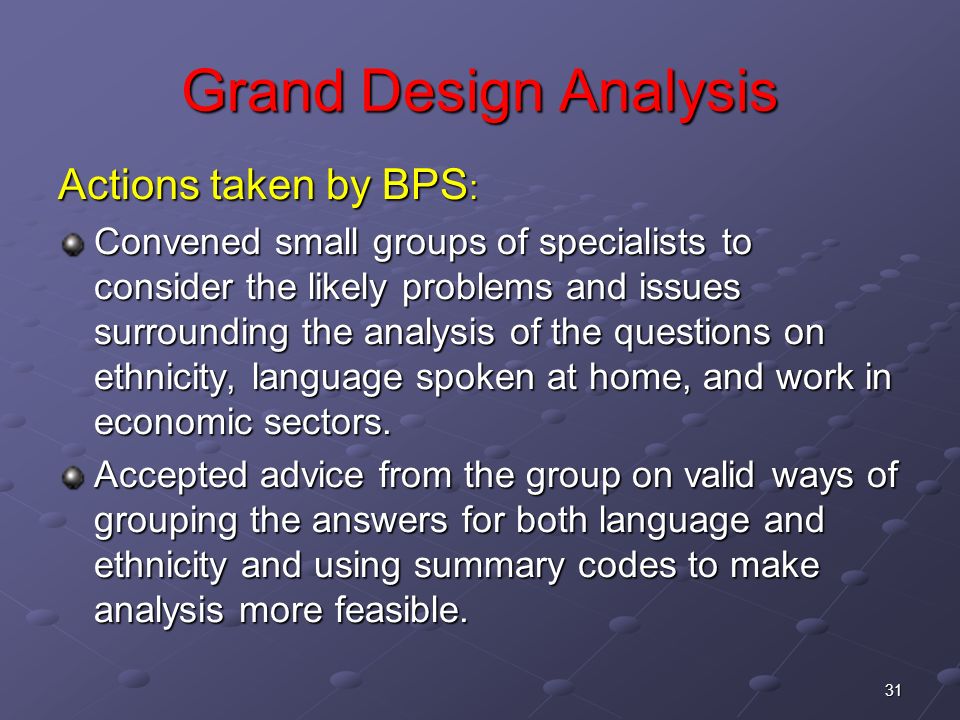 Grand Design Analysis

Actions taken by BPS:

Convened small groups of specialists to consider the likely problems and issues surrounding the analysis of the questions on ethnicity, language spoken at home, and work in economic sectors.

Accepted advice from the group on valid ways of grouping the answers for both language and ethnicity and using summary codes to make analysis more feasible.

31